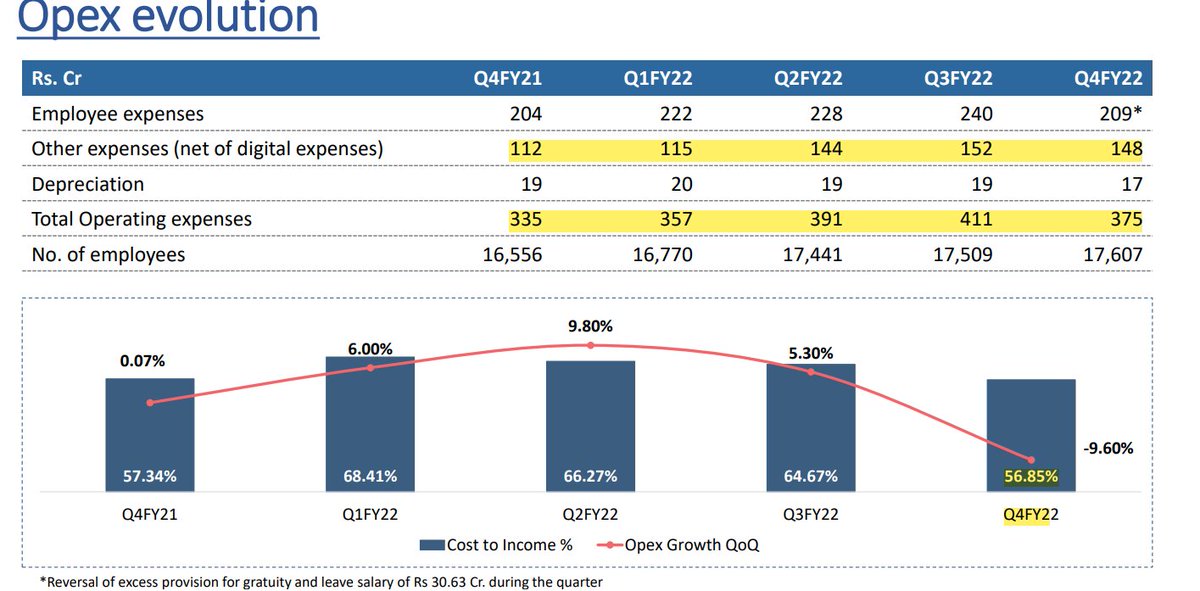 Opex evolution

| Rs. Cr | Q4FY21 | Q1FY22 | Q2FY22 | Q3FY22 | Q4FY22 |
|---|---|---|---|---|---|
| Employee expenses | 204 | 222 | 228 | 240 | 209* |
| Other expenses (net of digital expenses) | 112 | 115 | 144 | 152 | 148 |
| Depreciation | 19 | 20 | 19 | 19 | 17 |
| Total Operating expenses | 335 | 357 | 391 | 411 | 375 |
| No. of employees | 16,556 | 16,770 | 17,441 | 17,509 | 17,607 |

0.07%
6.00%
9.80%
5.30%
-9.60%

57.34%
68.41%
66.27%
64.67%
56.85%

Q4FY21
Q1FY22
Q2FY22
Q3FY22
Q4FY22

Cost to Income %
Opex Growth QoQ

*Reversal of excess provision for gratuity and leave salary of Rs 30.63 Cr. during the quarter